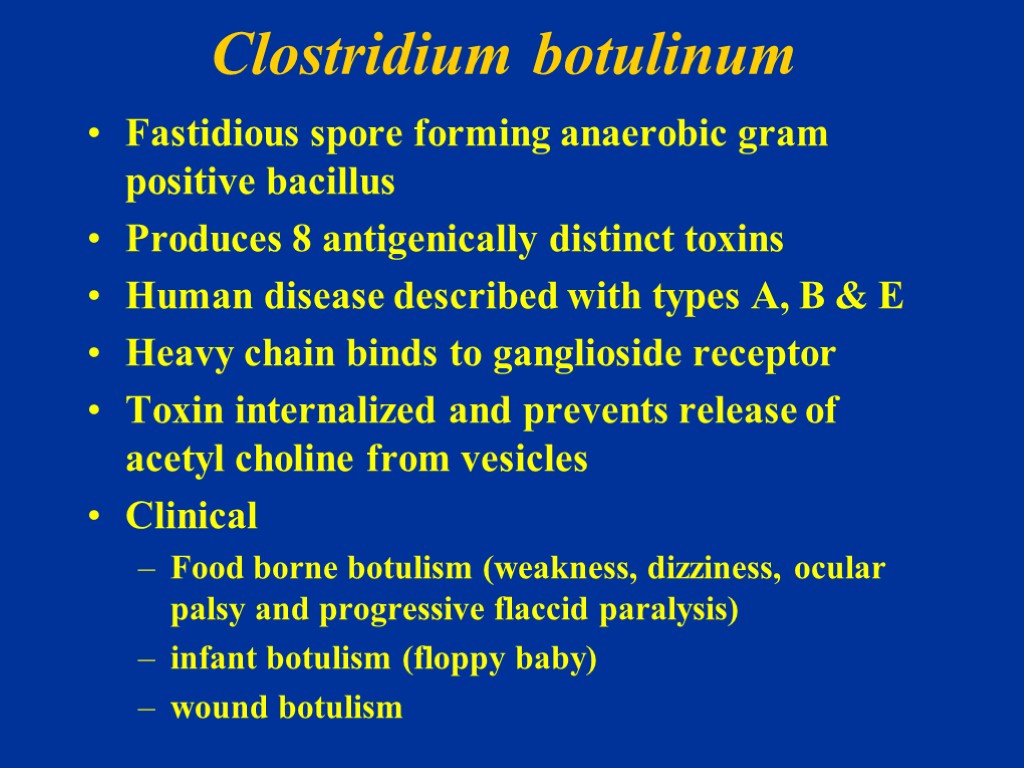 Clostridium botulinum

• Fastidious spore forming anaerobic gram positive bacillus
• Produces 8 antigenically distinct toxins
• Human disease described with types A, B & E
• Heavy chain binds to ganglioside receptor
• Toxin internalized and prevents release of acetyl choline from vesicles
• Clinical
– Food borne botulism (weakness, dizziness, ocular palsy and progressive flaccid paralysis)
– infant botulism (floppy baby)
– wound botulism